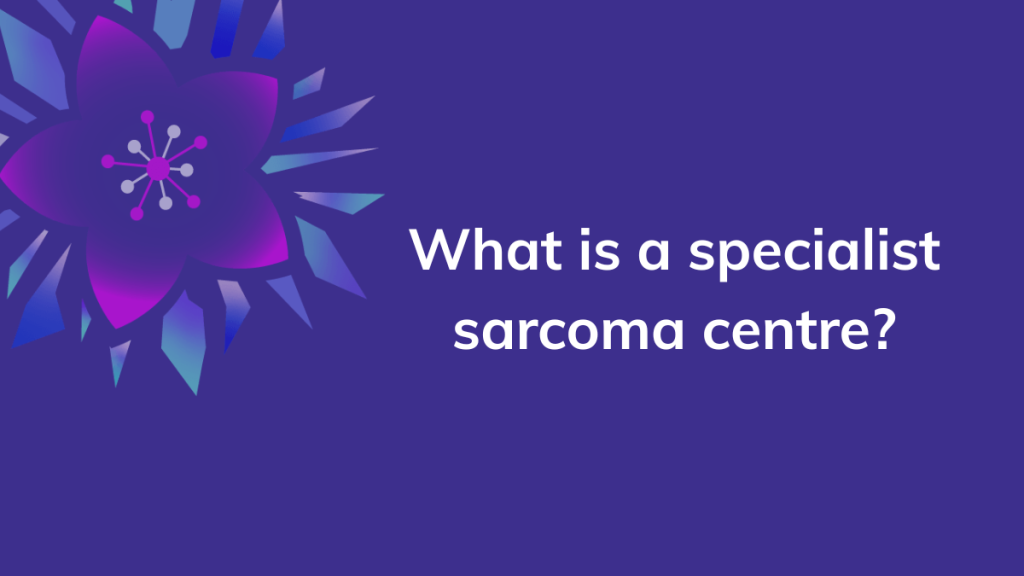 What is a specialist sarcoma centre?